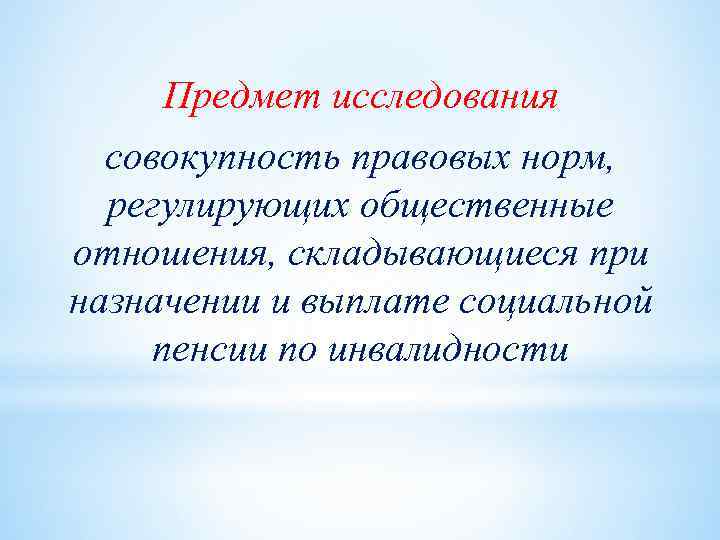 Предмет исследования

совокупность правовых норм, регулирующих общественные отношения, складывающиеся при назначении и выплате социальной пенсии по инвалидности